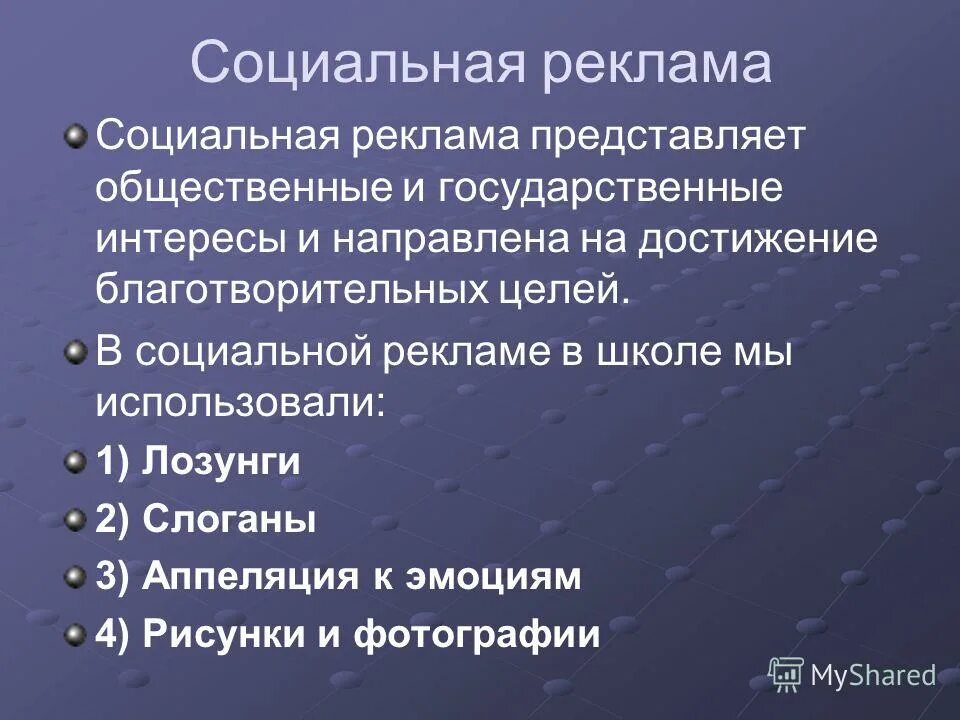 Социальная реклама

Социальная реклама представляет общественные и государственные интересы и направлена на достижение благотворительных целей.

В социальной рекламе в школе мы использовали:

1) Лозунги

2) Слоганы

3) Аппеляция к эмоциям

4) Рисунки и фотографии

MyShared